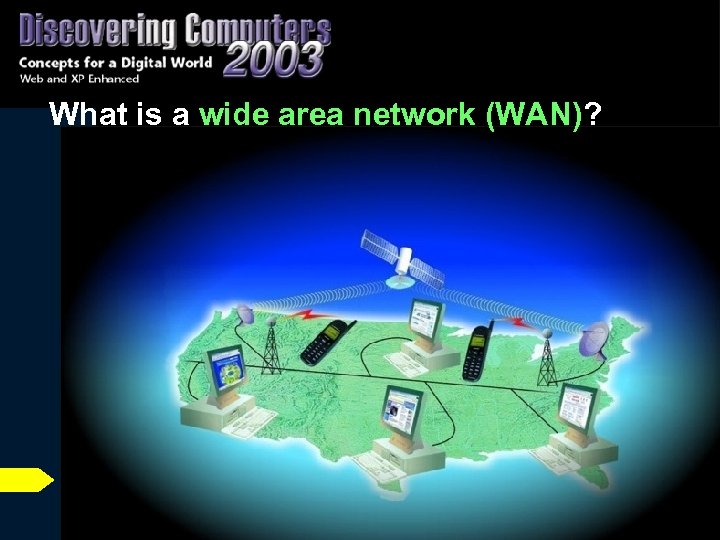 Discovering Computers 2003
Concepts for a Digital World
Web and XP Enhanced

What is a wide area network (WAN)?